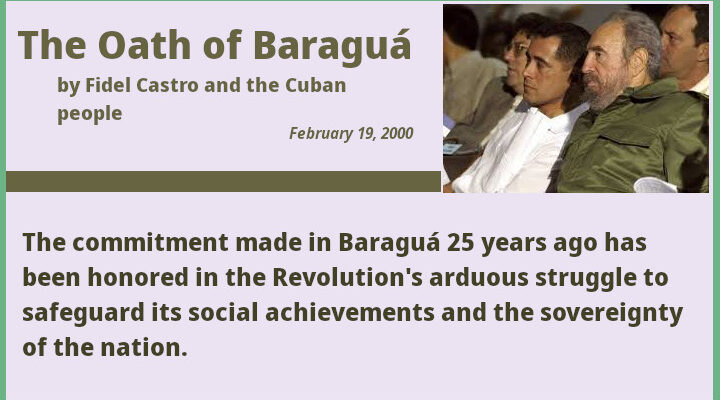 The Oath of Baraguá

by Fidel Castro and the Cuban people

February 19, 2000

The commitment made in Baraguá 25 years ago has been honored in the Revolution's arduous struggle to safeguard its social achievements and the sovereignty of the nation.